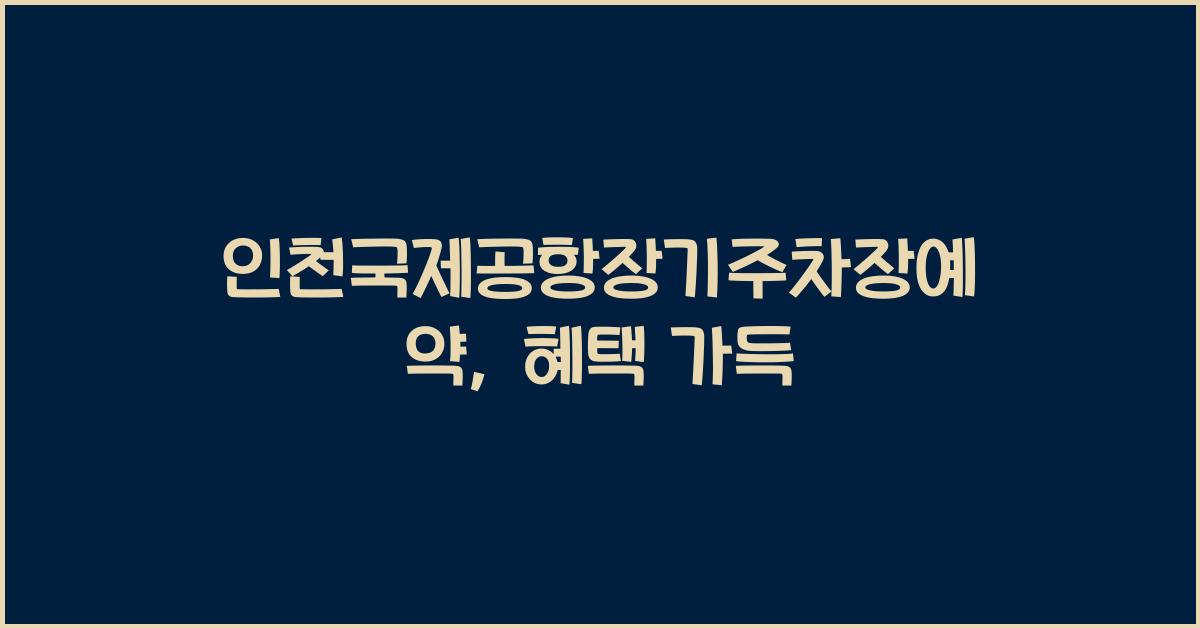 인천국제공항장기주차장예약, 혜택 가득